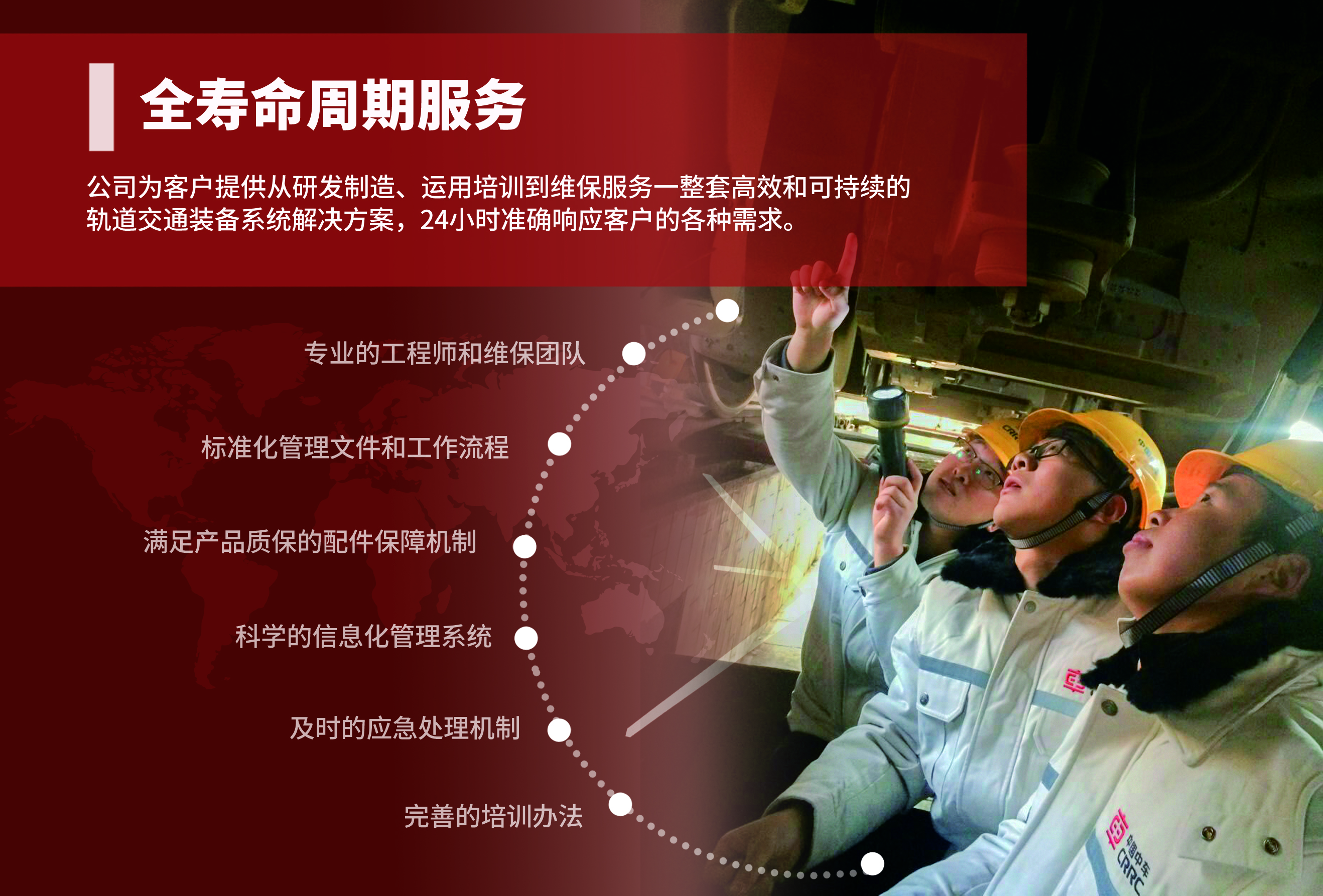 全寿命周期服务

公司为客户提供从研发制造、运用培训到维保服务一整套高效和可持续的轨道交通装备系统解决方案，24小时准确响应客户的各种需求。

专业的工程师和维保团队

标准化管理文件和工作流程

满足产品质保的配件保障机制

科学的信息化管理系统

及时的应急处理机制

完善的培训办法

中国中车
CRRC